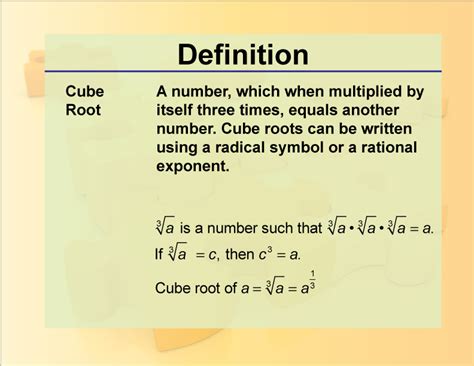 Definition

Cube Root

A number, which when multiplied by itself three times, equals another number. Cube roots can be written using a radical symbol or a rational exponent.

$\sqrt[3]{a}$ is a number such that $\sqrt[3]{a} \cdot \sqrt[3]{a} \cdot \sqrt[3]{a} = a$.

If $\sqrt[3]{a} = c$, then $c^3 = a$.

Cube root of $a = \sqrt[3]{a} = a^{\frac{1}{3}}$